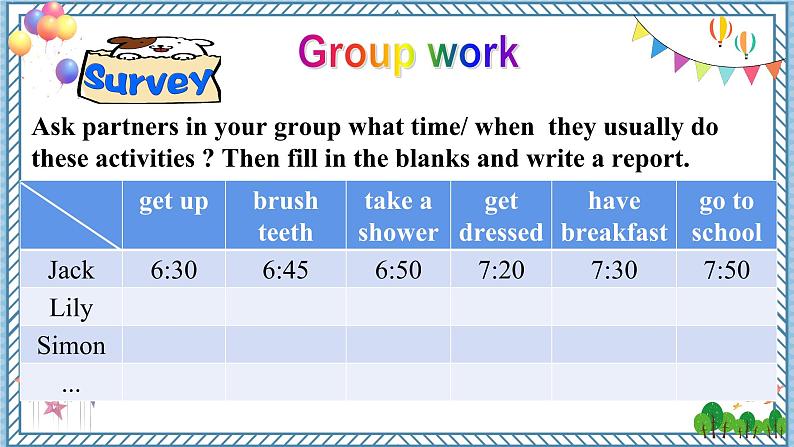 Survey

Group work

Ask partners in your group what time/ when they usually do these activities ? Then fill in the blanks and write a report.

| | get up | brush teeth | take a shower | get dressed | have breakfast | go to school |
|---|---|---|---|---|---|---|
| Jack | 6:30 | 6:45 | 6:50 | 7:20 | 7:30 | 7:50 |
| Lily | | | | | | |
| Simon | | | | | | |
| ... | | | | | | |